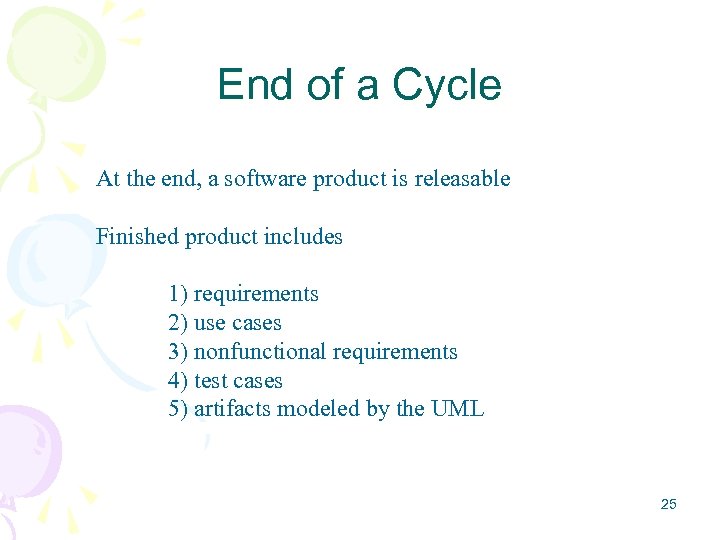 End of a Cycle

At the end, a software product is releasable

Finished product includes

1) requirements
2) use cases
3) nonfunctional requirements
4) test cases
5) artifacts modeled by the UML

25